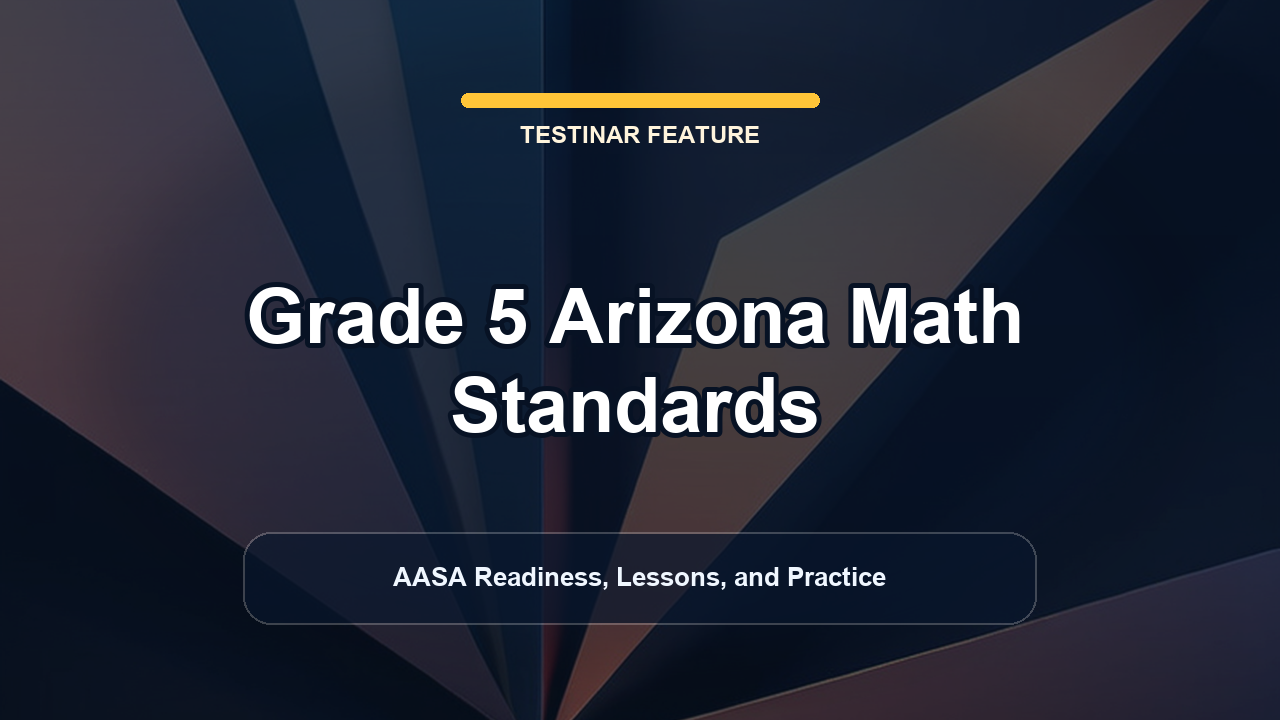 TESTINAR FEATURE

Grade 5 Arizona Math Standards

AASA Readiness, Lessons, and Practice